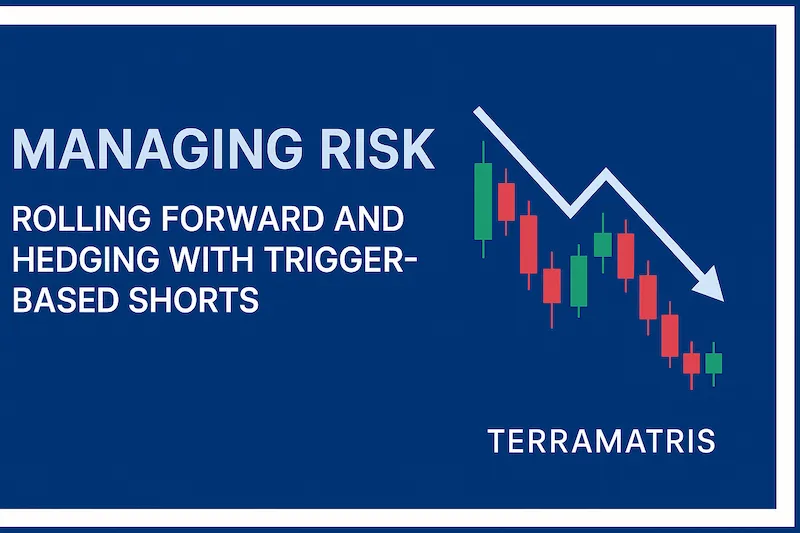 MANAGING RISK

ROLLING FORWARD AND HEDGING WITH TRIGGER-BASED SHORTS

TERRAMATRIS